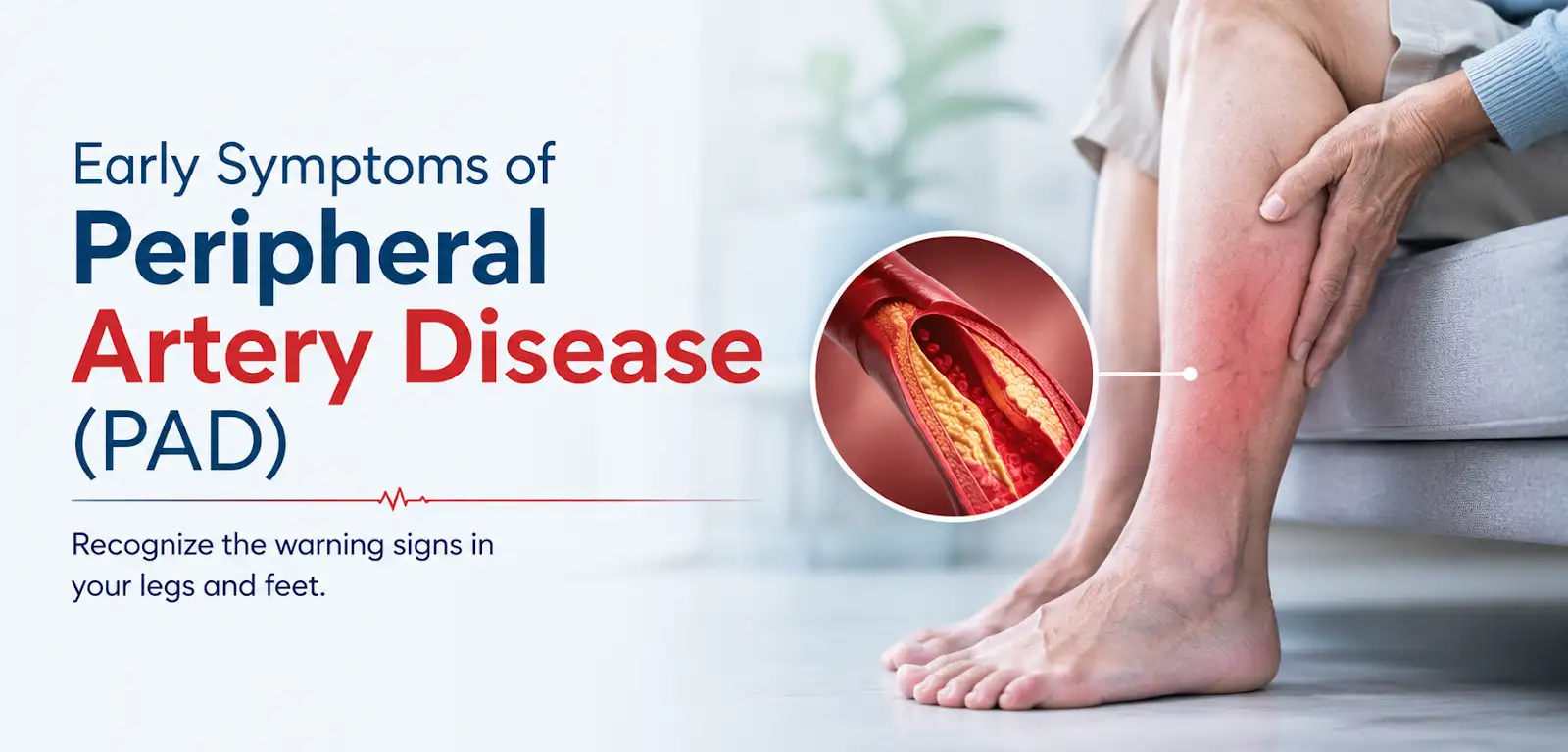 Early Symptoms of
Peripheral
Artery Disease
(PAD)

Recognize the warning signs in your legs and feet.